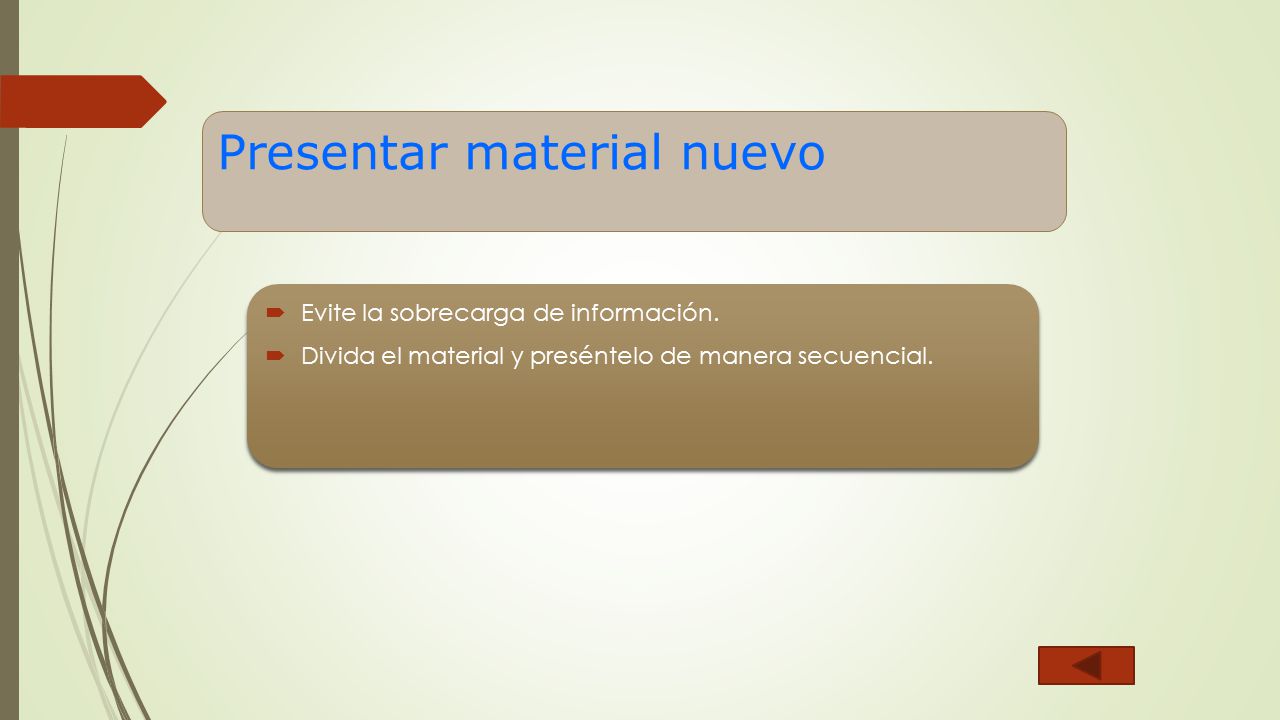 Presentar material nuevo

Evite la sobrecarga de información.
Divida el material y preséntelo de manera secuencial.